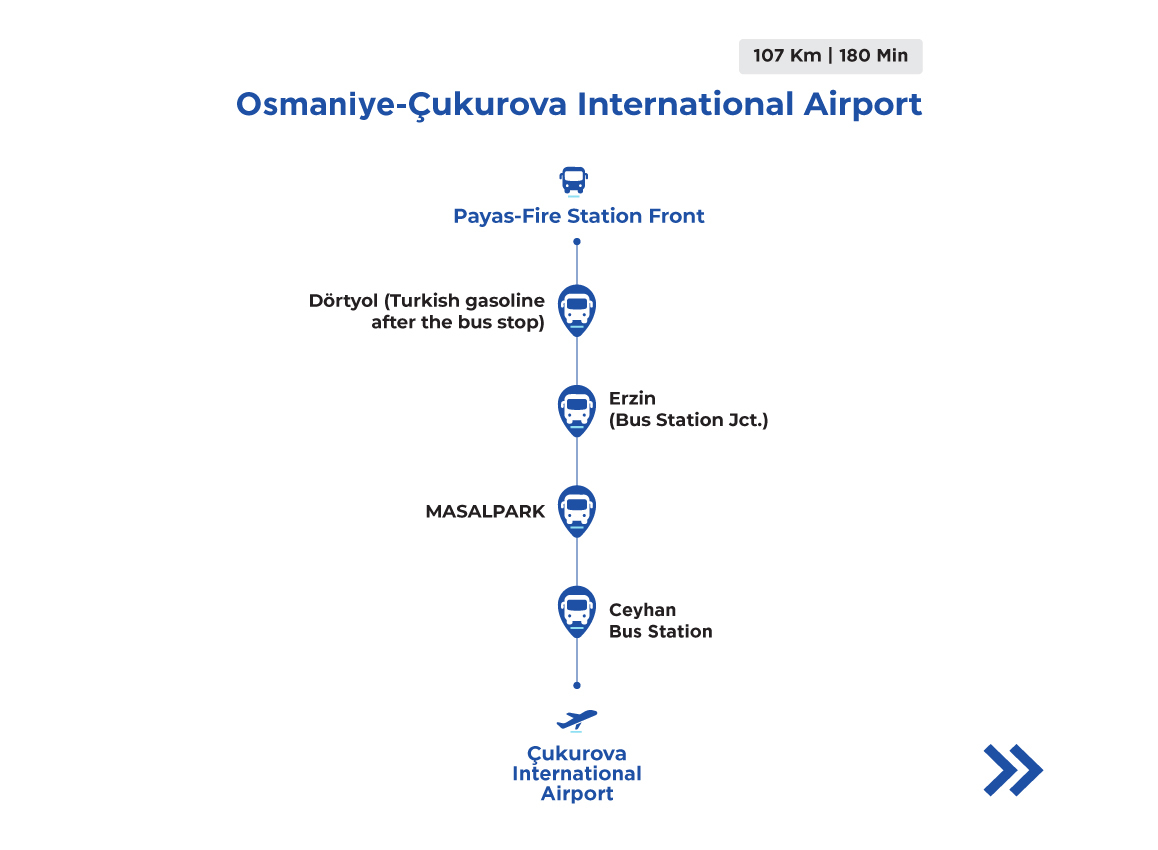 107 Km | 180 Min

Osmaniye-Çukurova International Airport

Payas-Fire Station Front

Dörtyol (Turkish gasoline after the bus stop)

Erzin (Bus Station Jct.)

MASALPARK

Ceyhan Bus Station

Çukurova International Airport